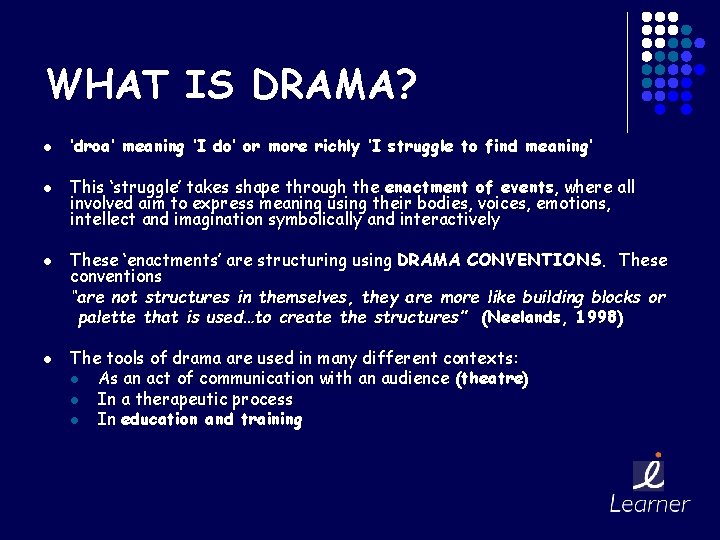 WHAT IS DRAMA?

- 'droa' meaning 'I do' or more richly 'I struggle to find meaning'

- This 'struggle' takes shape through the enactment of events, where all involved aim to express meaning using their bodies, voices, emotions, intellect and imagination symbolically and interactively

- These 'enactments' are structuring using DRAMA CONVENTIONS. These conventions
"are not structures in themselves, they are more like building blocks or palette that is used…to create the structures" (Neelands, 1998)

- The tools of drama are used in many different contexts:
  - As an act of communication with an audience (theatre)
  - In a therapeutic process
  - In education and training

Learner